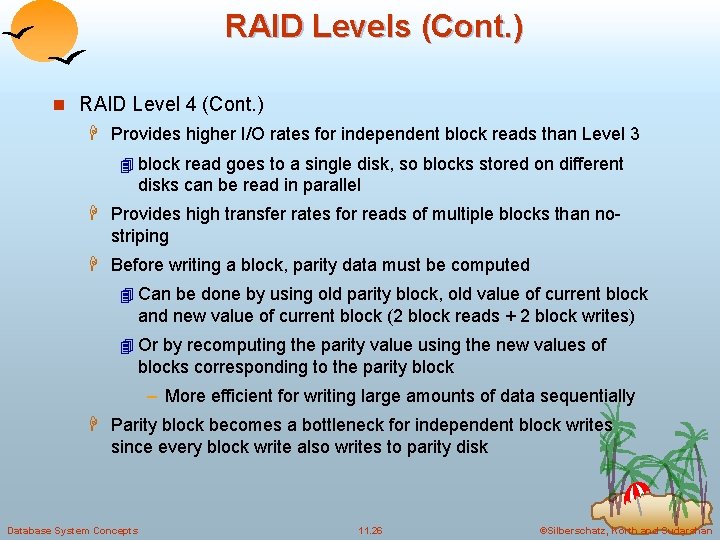 RAID Levels (Cont.)

RAID Level 4 (Cont.)

Provides higher I/O rates for independent block reads than Level 3

block read goes to a single disk, so blocks stored on different disks can be read in parallel

Provides high transfer rates for reads of multiple blocks than no-striping

Before writing a block, parity data must be computed

Can be done by using old parity block, old value of current block and new value of current block (2 block reads + 2 block writes)

Or by recomputing the parity value using the new values of blocks corresponding to the parity block

– More efficient for writing large amounts of data sequentially

Parity block becomes a bottleneck for independent block writes since every block write also writes to parity disk

Database System Concepts

11.26

©Silberschatz, Korth and Sudarshan